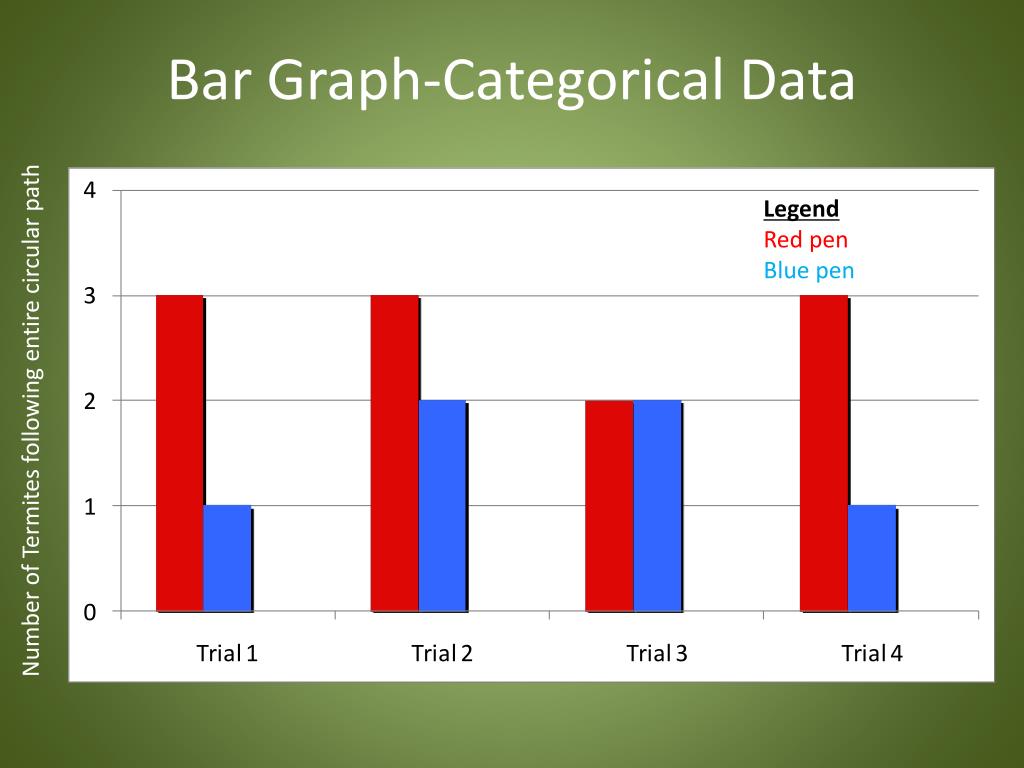 Bar Graph-Categorical Data

Number of Termites following entire circular path

4
3
2
1
0

Legend
Red pen
Blue pen

Trial 1
Trial 2
Trial 3
Trial 4